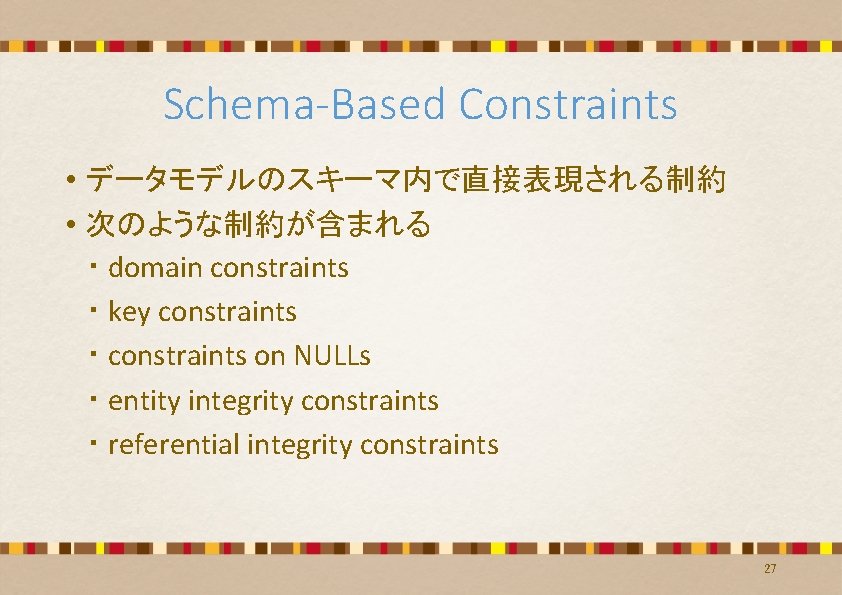 Schema-Based Constraints

• データモデルのスキーマ内で直接表現される制約
• 次のような制約が含まれる
  ・ domain constraints
  ・ key constraints
  ・ constraints on NULLs
  ・ entity integrity constraints
  ・ referential integrity constraints

27